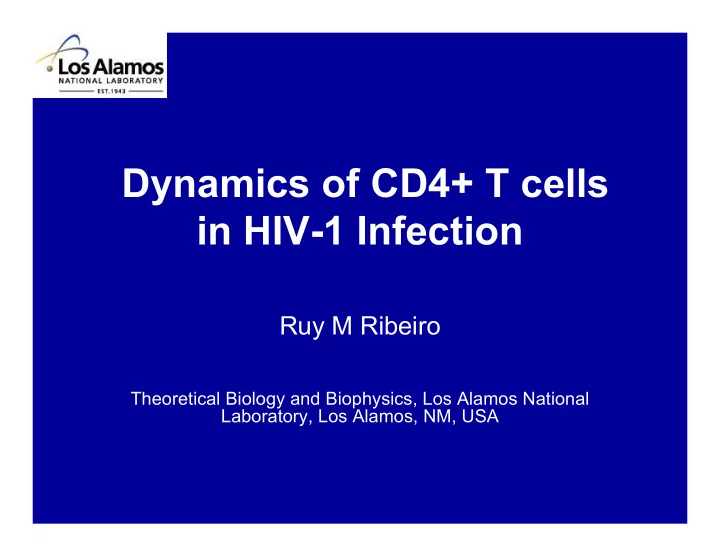 Los Alamos
NATIONAL LABORATORY
EST. 1943

Dynamics of CD4+ T cells in HIV-1 Infection

Ruy M Ribeiro

Theoretical Biology and Biophysics, Los Alamos National Laboratory, Los Alamos, NM, USA